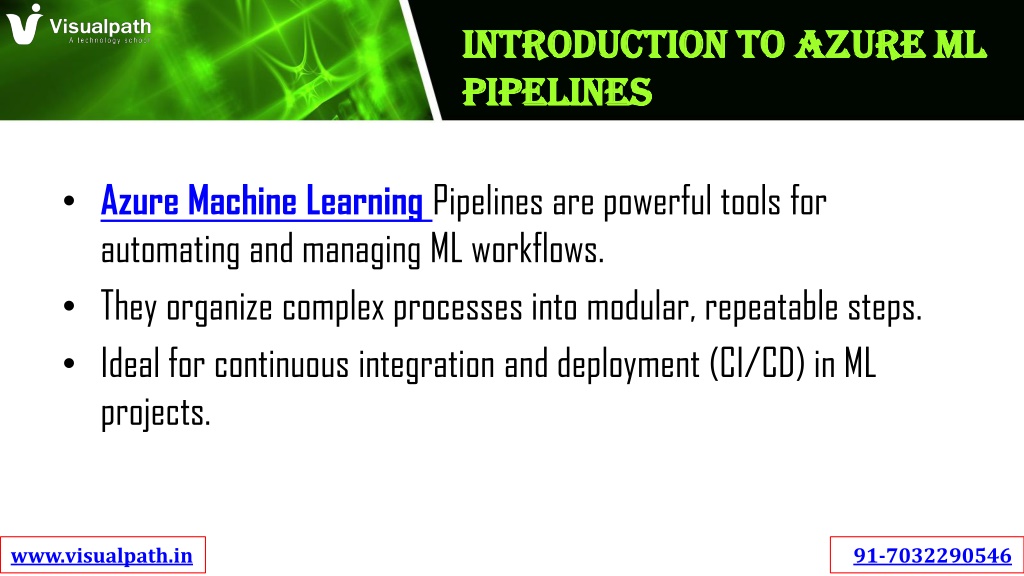 Visualpath
A technology school

INTRODUCTION TO AZURE ML PIPELINES

• Azure Machine Learning Pipelines are powerful tools for automating and managing ML workflows.
• They organize complex processes into modular, repeatable steps.
• Ideal for continuous integration and deployment (CI/CD) in ML projects.

www.visualpath.in

91-7032290546